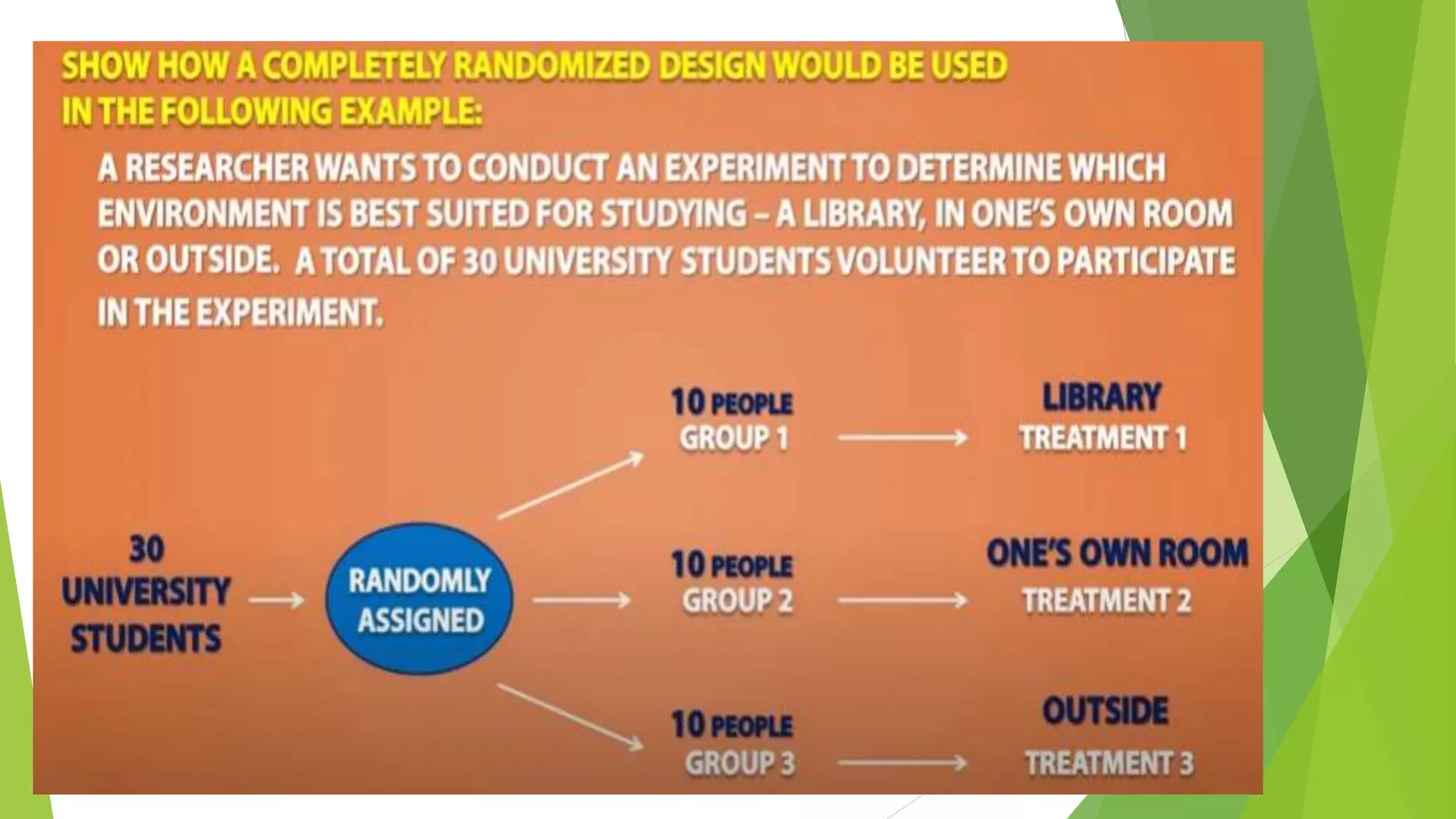 SHOW HOW A COMPLETELY RANDOMIZED DESIGN WOULD BE USED IN THE FOLLOWING EXAMPLE:

A RESEARCHER WANTS TO CONDUCT AN EXPERIMENT TO DETERMINE WHICH ENVIRONMENT IS BEST SUITED FOR STUDYING – A LIBRARY, IN ONE'S OWN ROOM OR OUTSIDE. A TOTAL OF 30 UNIVERSITY STUDENTS VOLUNTEER TO PARTICIPATE IN THE EXPERIMENT.

30 UNIVERSITY STUDENTS

RANDOMLY ASSIGNED

10 PEOPLE
GROUP 1

LIBRARY
TREATMENT 1

10 PEOPLE
GROUP 2

ONE'S OWN ROOM
TREATMENT 2

10 PEOPLE
GROUP 3

OUTSIDE
TREATMENT 3